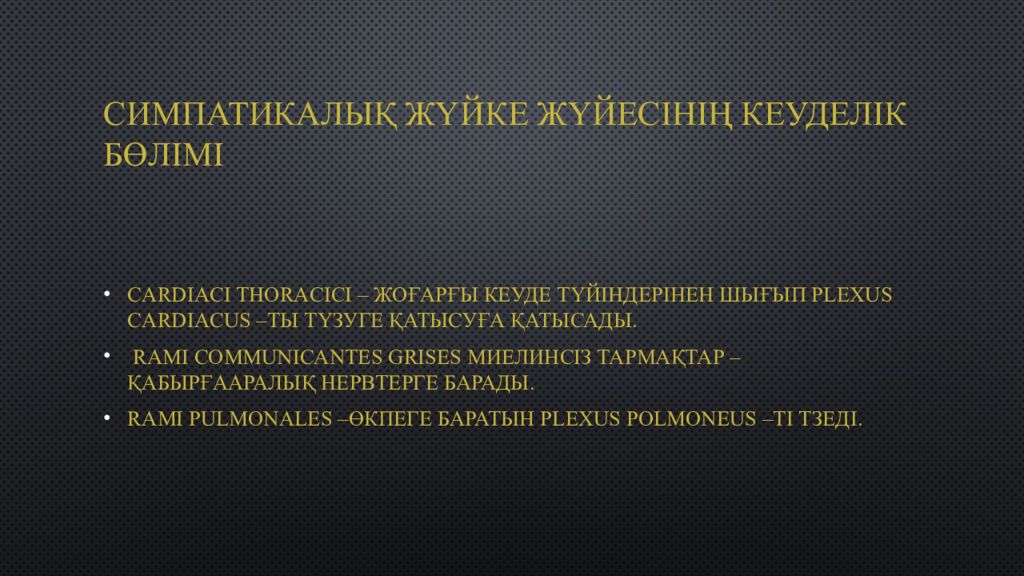 СИМПАТИКАЛЫҚ ЖҮЙКЕ ЖҮЙЕСІНІҢ КЕУДЕЛІК БӨЛІМІ

• CARDIACI THORACICI – ЖОҒАРҒЫ КЕУДЕ ТҮЙІНДЕРІНЕН ШЫҒЫП PLEXUS CARDIACUS –ТЫ ТҮЗУГЕ ҚАТЫСУҒА ҚАТЫСАДЫ.

• RAMI COMMUNICANTES GRISES МИЕЛИНСІЗ ТАРМАҚТАР – ҚАБЫРҒААРАЛЫҚ НЕРВТЕРГЕ БАРАДЫ.

• RAMI PULMONALES –ӨКПЕГЕ БАРАТЫН PLEXUS POLMONEUS –ТІ ТЗЕДІ.